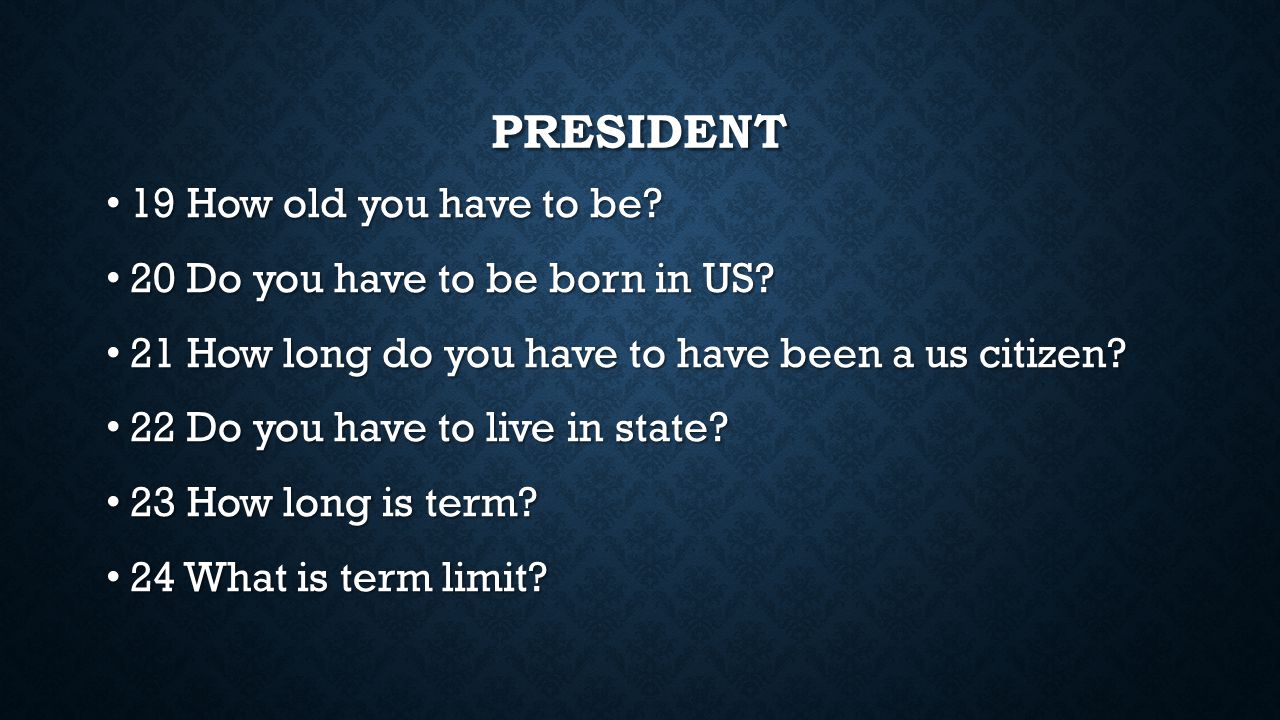 PRESIDENT

• 19 How old you have to be?

• 20 Do you have to be born in US?

• 21 How long do you have to have been a us citizen?

• 22 Do you have to live in state?

• 23 How long is term?

• 24 What is term limit?